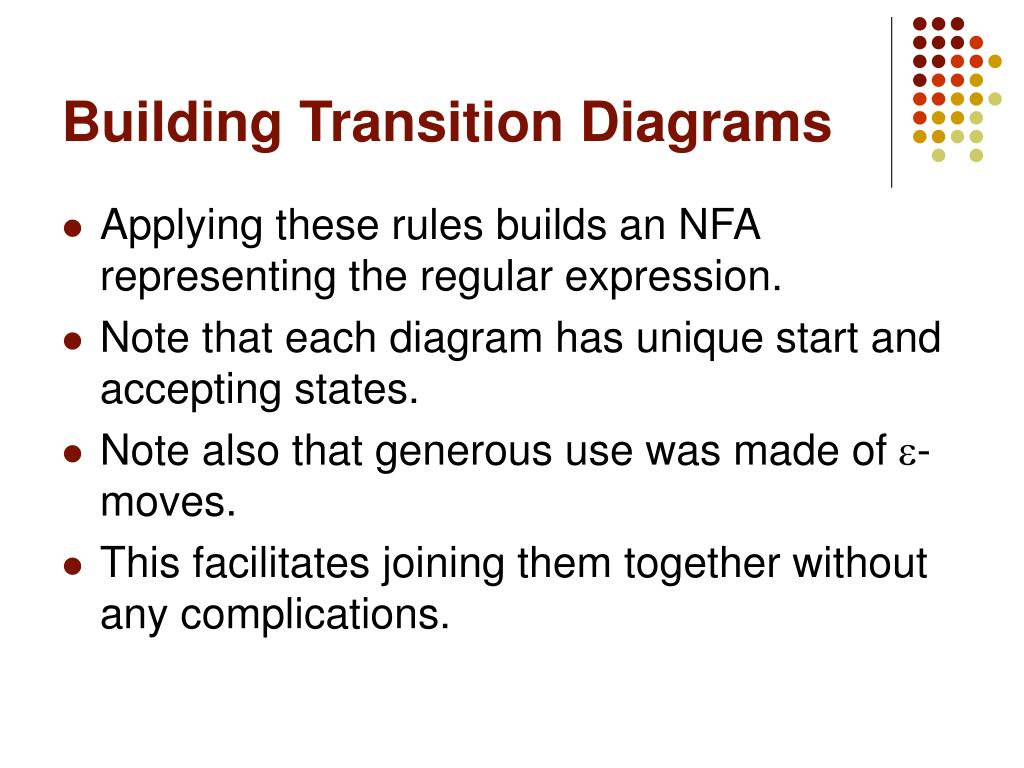 Building Transition Diagrams

- Applying these rules builds an NFA representing the regular expression.
- Note that each diagram has unique start and accepting states.
- Note also that generous use was made of $\varepsilon$-moves.
- This facilitates joining them together without any complications.